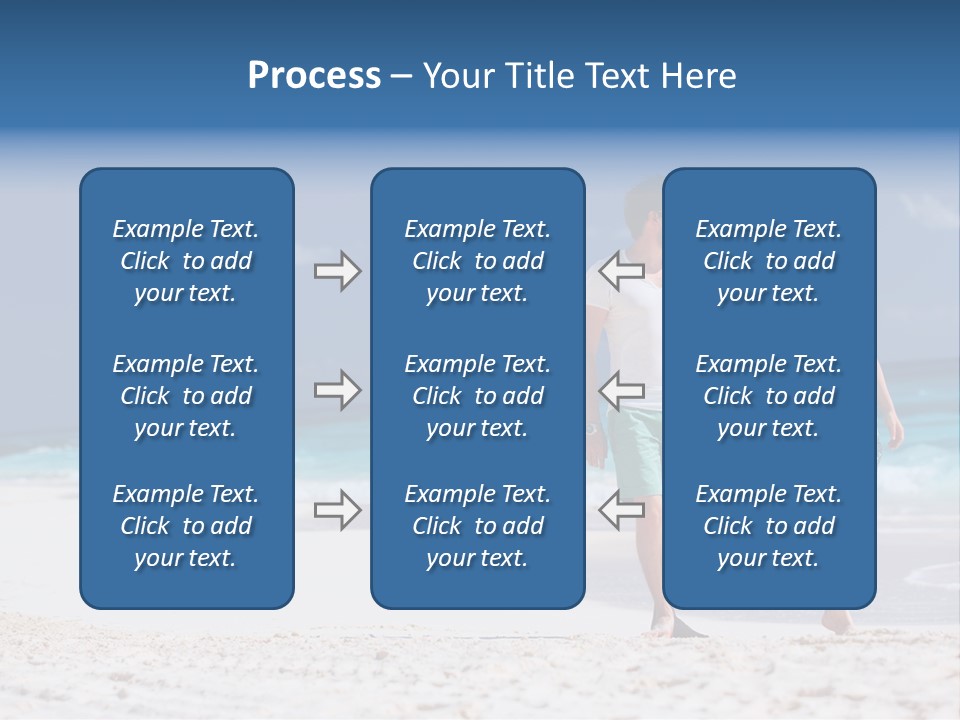 Process – Your Title Text Here

Example Text. Click to add your text.

Example Text. Click to add your text.

Example Text. Click to add your text.

Example Text. Click to add your text.

Example Text. Click to add your text.

Example Text. Click to add your text.

Example Text. Click to add your text.

Example Text. Click to add your text.

Example Text. Click to add your text.